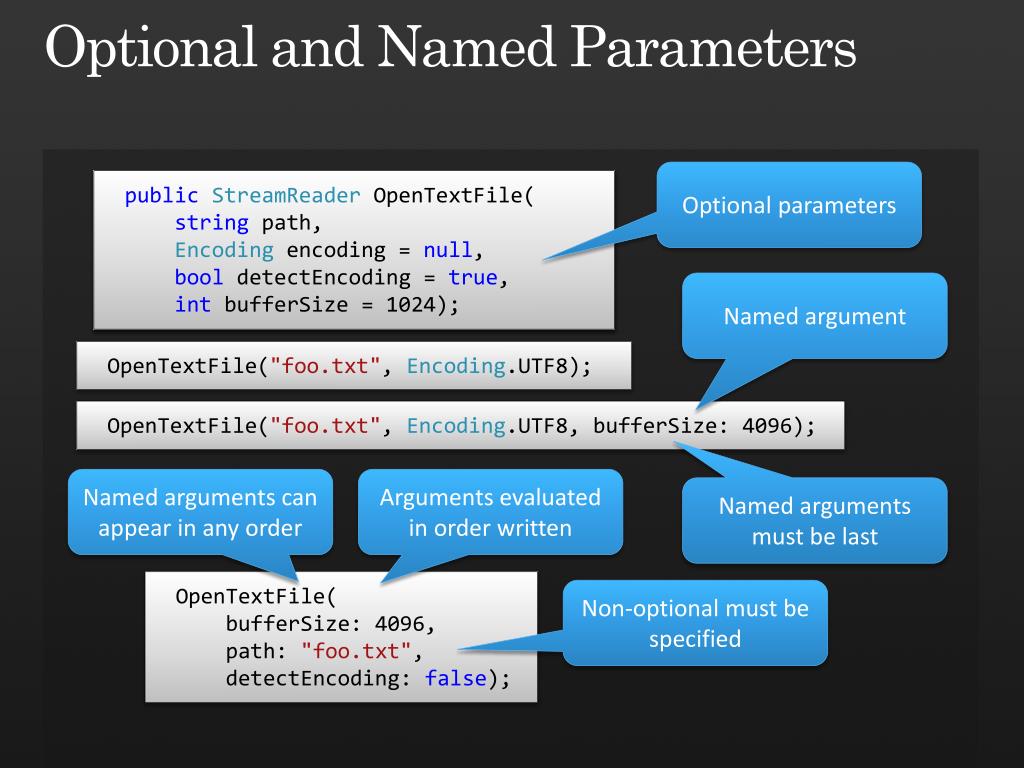 Optional and Named Parameters

public StreamReader OpenTextFile(
    string path,
    Encoding encoding = null,
    bool detectEncoding = true,
    int bufferSize = 1024);

Optional parameters

Named argument

OpenTextFile("foo.txt", Encoding.UTF8);

OpenTextFile("foo.txt", Encoding.UTF8, bufferSize: 4096);

Named arguments can appear in any order

Arguments evaluated in order written

Named arguments must be last

OpenTextFile(
    bufferSize: 4096,
    path: "foo.txt",
    detectEncoding: false);

Non-optional must be specified